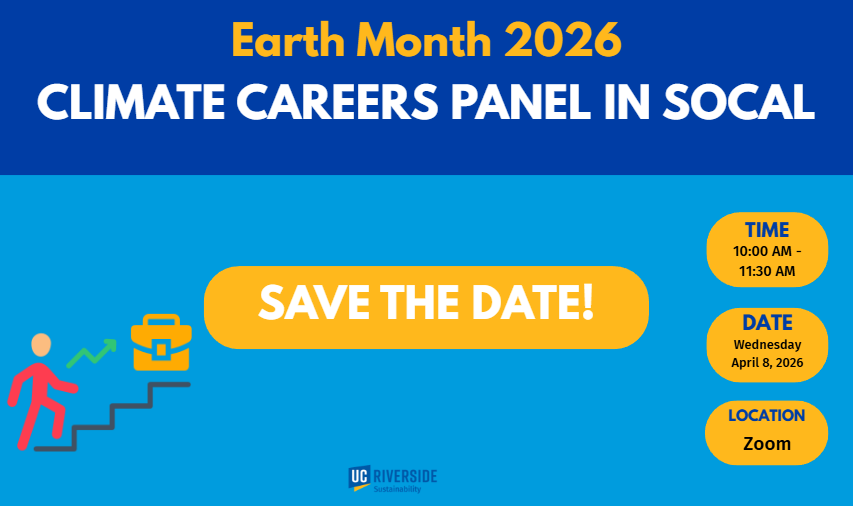 Earth Month 2026
CLIMATE CAREERS PANEL IN SOCAL

SAVE THE DATE!

TIME
10:00 AM - 11:30 AM

DATE
Wednesday
April 8, 2026

LOCATION
Zoom

UC RIVERSIDE
Sustainability